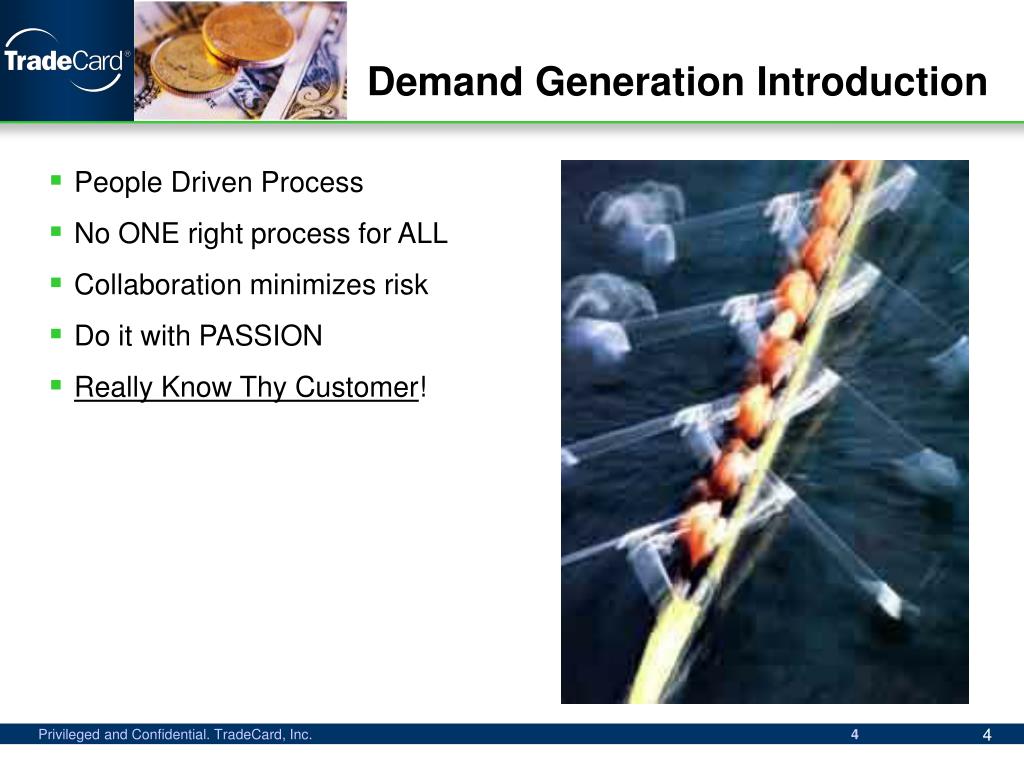 TradeCard®

Demand Generation Introduction

- People Driven Process
- No ONE right process for ALL
- Collaboration minimizes risk
- Do it with PASSION
- Really Know Thy Customer!

Privileged and Confidential. TradeCard, Inc.

4

4